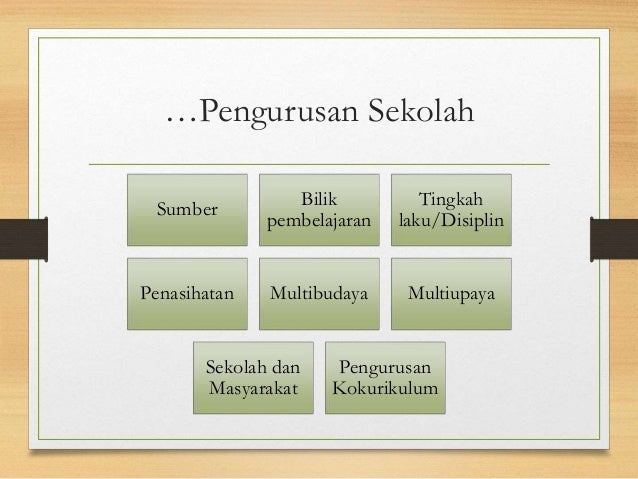 …Pengurusan Sekolah

Sumber

Bilik pembelajaran

Tingkah laku/Disiplin

Penasihatan

Multibudaya

Multiupaya

Sekolah dan Masyarakat

Pengurusan Kokurikulum